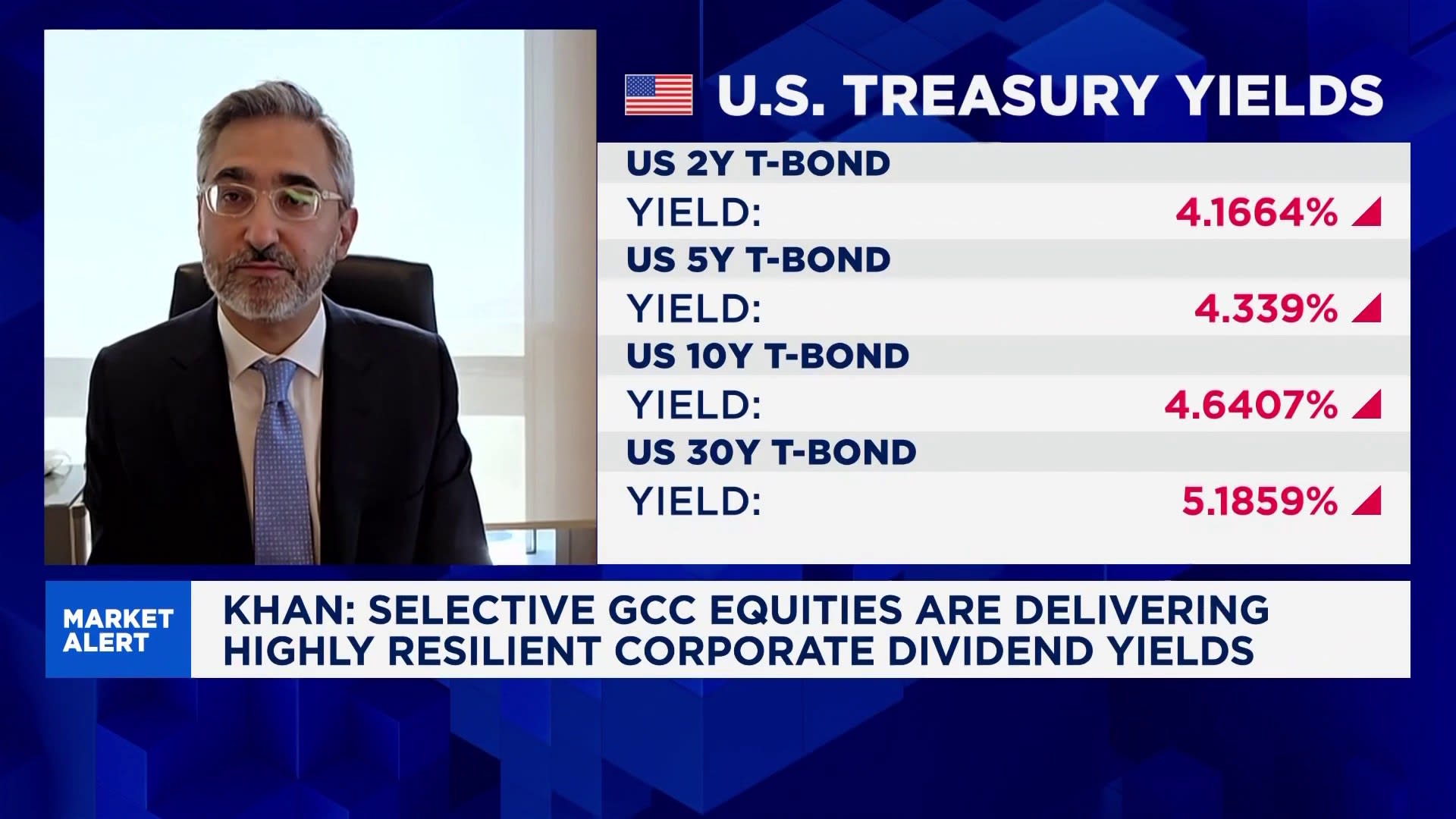 U.S. TREASURY YIELDS

US 2Y T-BOND
YIELD: 4.1664%

US 5Y T-BOND
YIELD: 4.339%

US 10Y T-BOND
YIELD: 4.6407%

US 30Y T-BOND
YIELD: 5.1859%

MARKET ALERT

KHAN: SELECTIVE GCC EQUITIES ARE DELIVERING HIGHLY RESILIENT CORPORATE DIVIDEND YIELDS